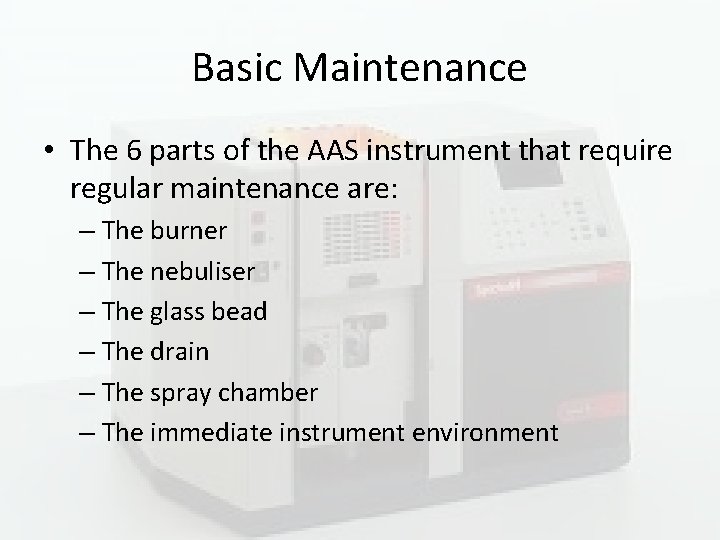 Basic Maintenance

• The 6 parts of the AAS instrument that require regular maintenance are:

– The burner
– The nebuliser
– The glass bead
– The drain
– The spray chamber
– The immediate instrument environment